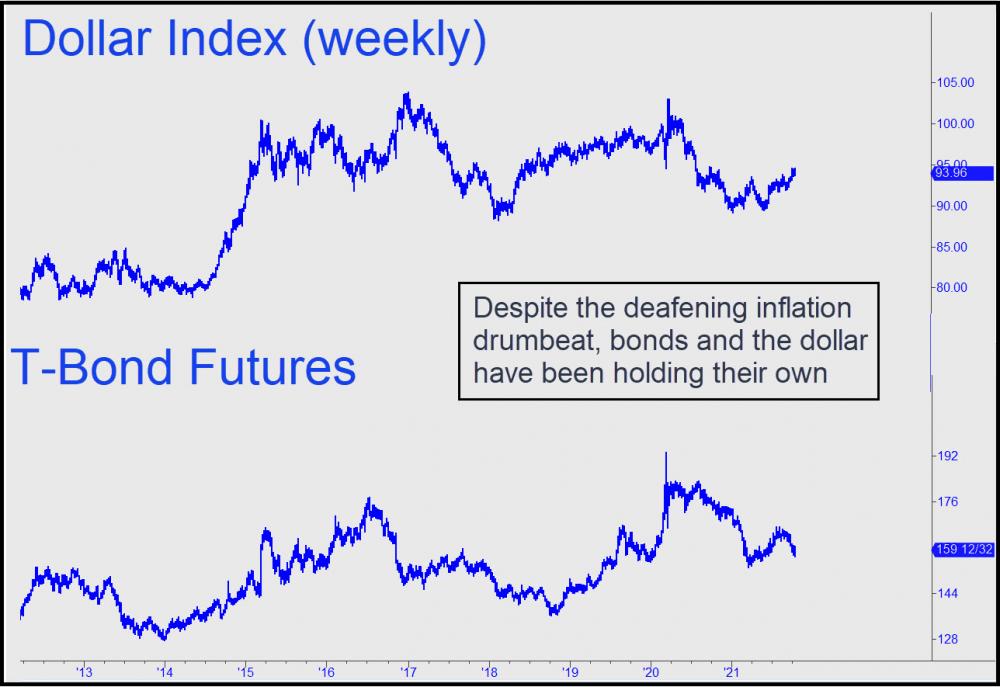 Dollar Index (weekly)

105.00
100.00
95.00
93.96
90.00
85.00
80.00

Despite the deafening inflation drumbeat, bonds and the dollar have been holding their own

T-Bond Futures

192
176
159 12/32
144
128

'13
'14
'15
'16
'17
'18
'19
'20
'21